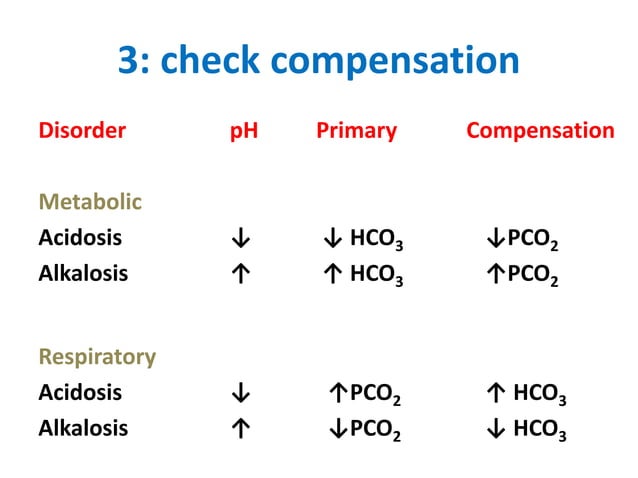 3: check compensation

| Disorder | pH | Primary | Compensation |
|---|---|---|---|
| Metabolic | | | |
| Acidosis | ↓ | ↓ $HCO_3$ | ↓$PCO_2$ |
| Alkalosis | ↑ | ↑ $HCO_3$ | ↑$PCO_2$ |
| Respiratory | | | |
| Acidosis | ↓ | ↑$PCO_2$ | ↑ $HCO_3$ |
| Alkalosis | ↑ | ↓$PCO_2$ | ↓ $HCO_3$ |